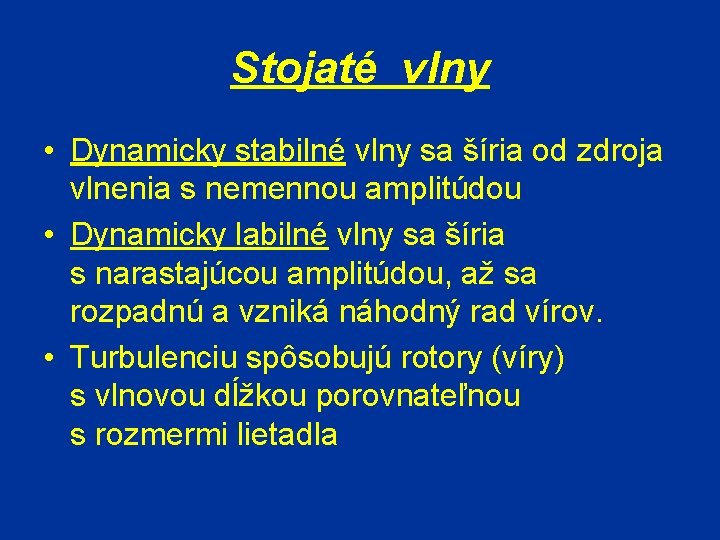 Stojaté vlny

• Dynamicky stabilné vlny sa šíria od zdroja vlnenia s nemennou amplitúdou
• Dynamicky labilné vlny sa šíria s narastajúcou amplitúdou, až sa rozpadnú a vzniká náhodný rad vírov.
• Turbulenciu spôsobujú rotory (víry) s vlnovou dĺžkou porovnateľnou s rozmermi lietadla